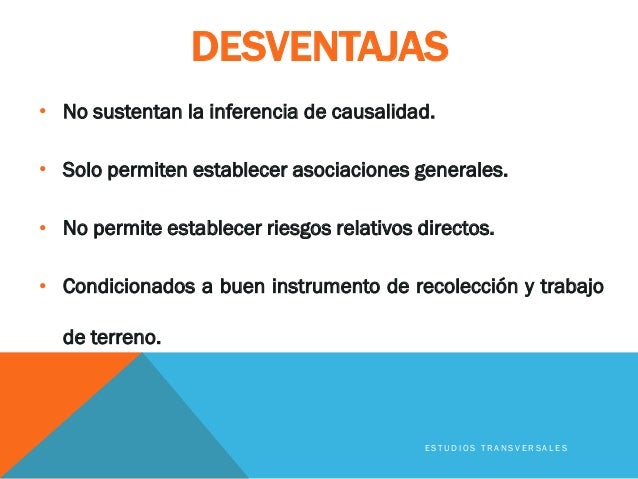 DESVENTAJAS

• No sustentan la inferencia de causalidad.

• Solo permiten establecer asociaciones generales.

• No permite establecer riesgos relativos directos.

• Condicionados a buen instrumento de recolección y trabajo de terreno.

ESTUDIOS TRANSVERSALES